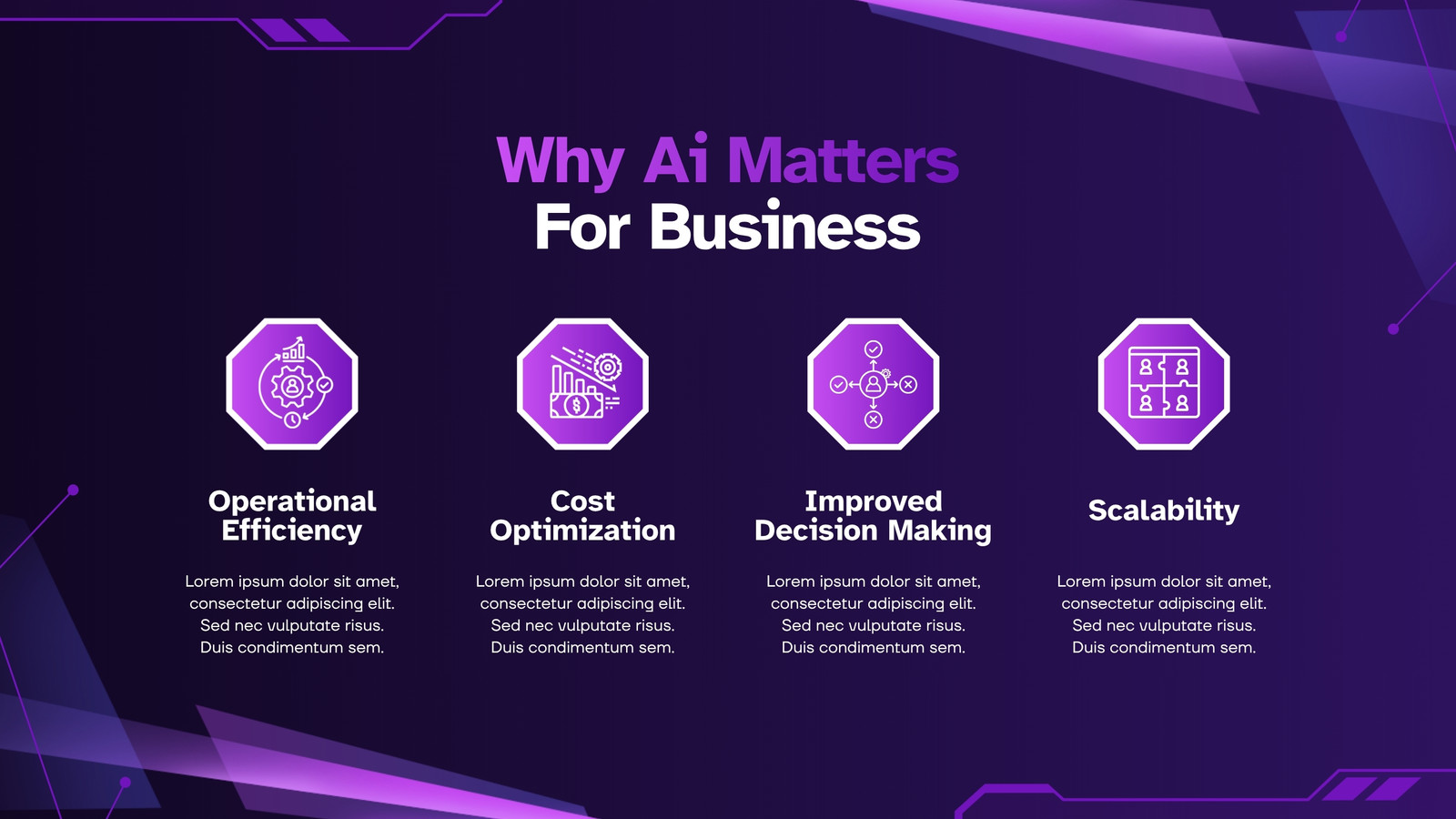 Why Ai Matters
For Business

Operational Efficiency

Lorem ipsum dolor sit amet, consectetur adipiscing elit. Sed nec vulputate risus. Duis condimentum sem.

Cost Optimization

Lorem ipsum dolor sit amet, consectetur adipiscing elit. Sed nec vulputate risus. Duis condimentum sem.

Improved Decision Making

Lorem ipsum dolor sit amet, consectetur adipiscing elit. Sed nec vulputate risus. Duis condimentum sem.

Scalability

Lorem ipsum dolor sit amet, consectetur adipiscing elit. Sed nec vulputate risus. Duis condimentum sem.